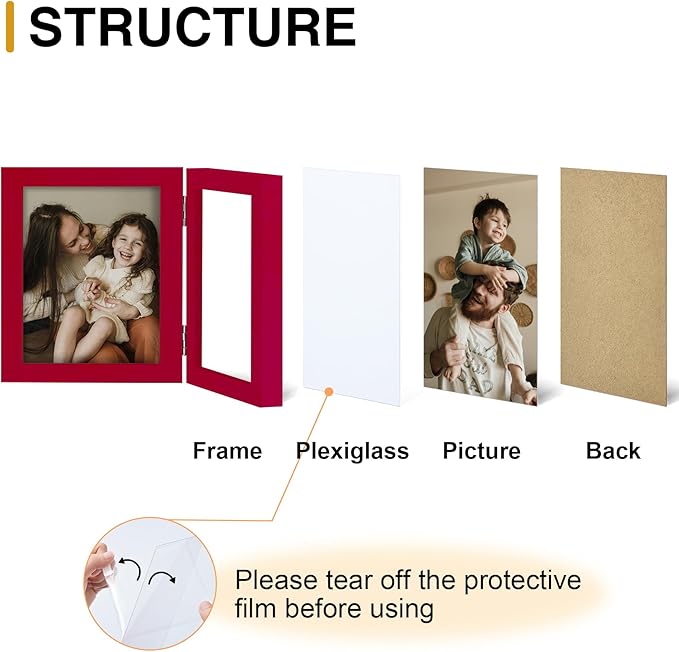 STRUCTURE

Frame Plexiglass Picture Back

Please tear off the protective film before using